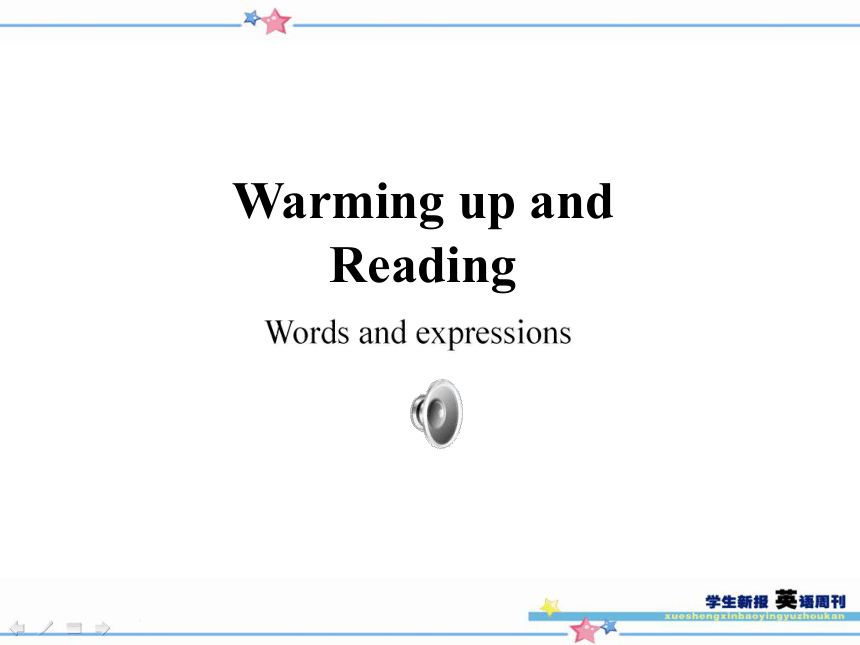 Warming up and Reading

Words and expressions

学生新报 英语周刊
xueshengxinbaoyingyuzhoukan